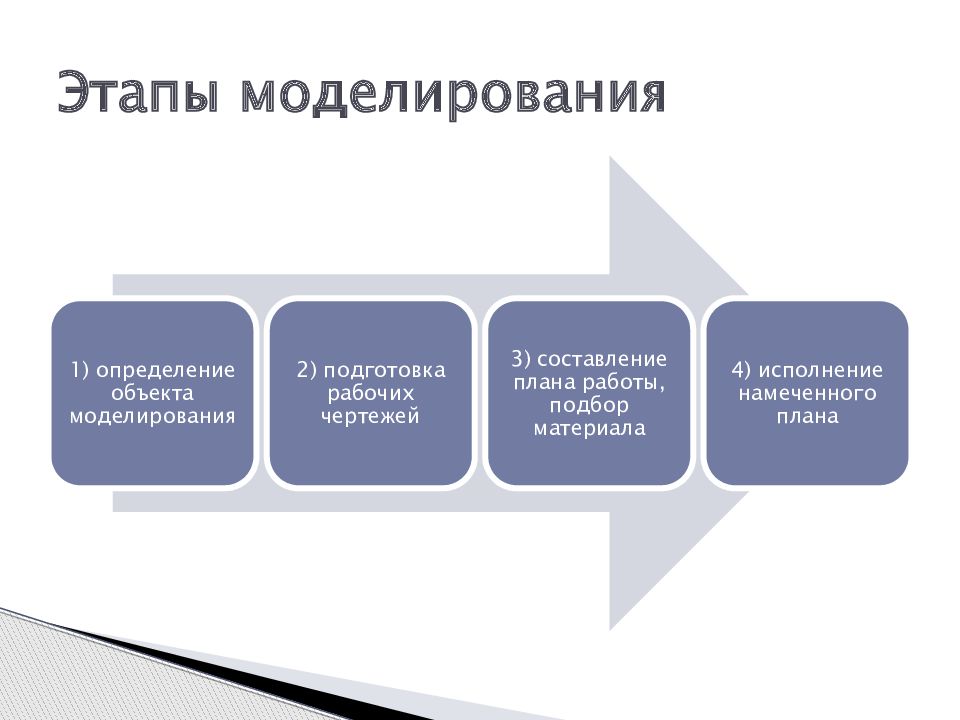 Этапы моделирования

1) определение объекта моделирования

2) подготовка рабочих чертежей

3) составление плана работы, подбор материала

4) исполнение намеченного плана